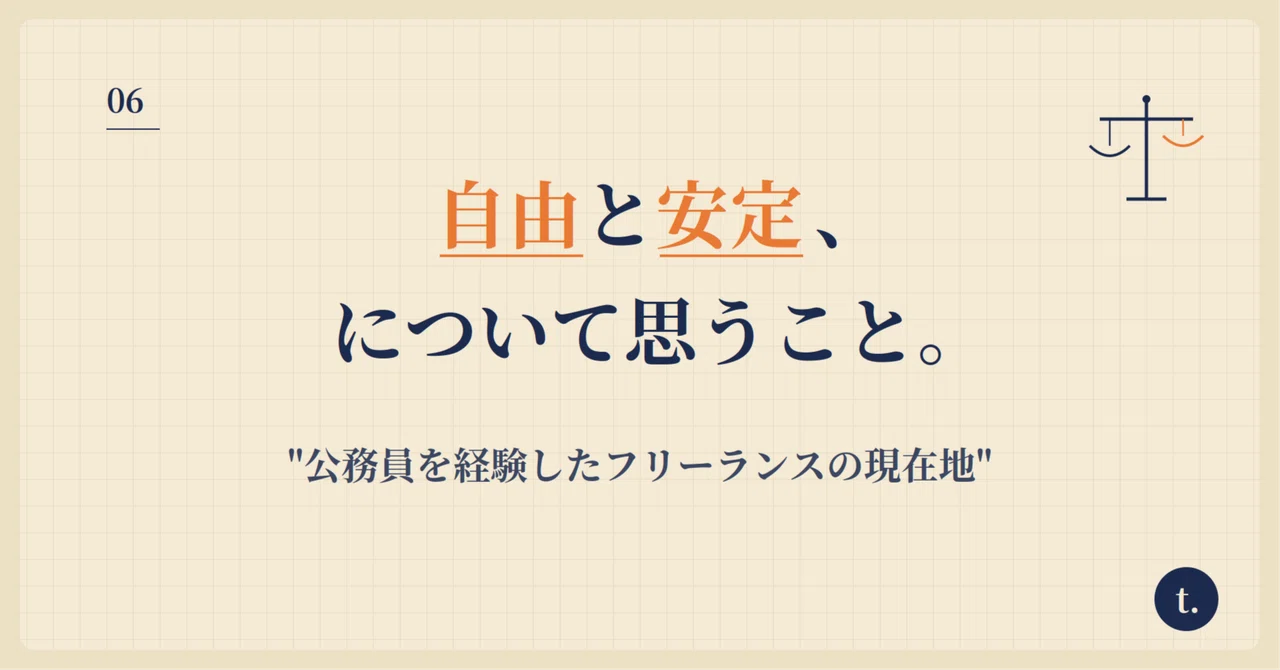 06

自由と安定、
について思うこと。

"公務員を経験したフリーランスの現在地"

t.